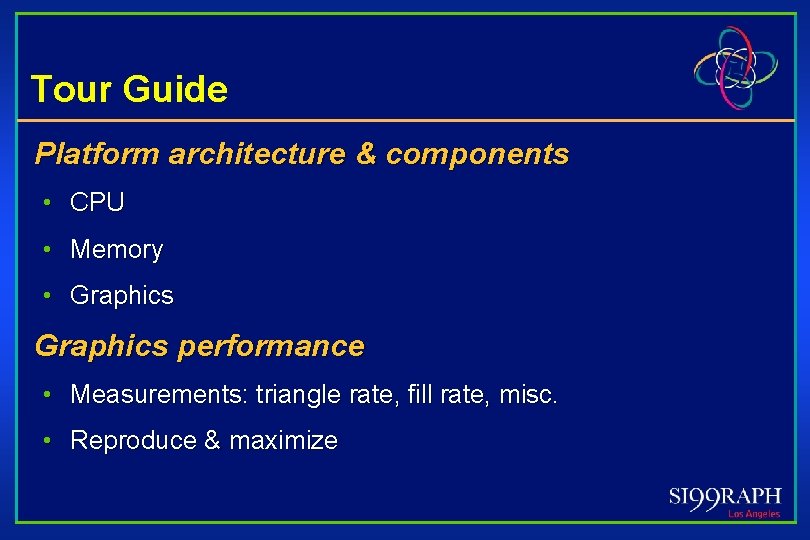 Tour Guide

Platform architecture & components

• CPU

• Memory

• Graphics

Graphics performance

• Measurements: triangle rate, fill rate, misc.

• Reproduce & maximize

SI99RAPH
Los Angeles